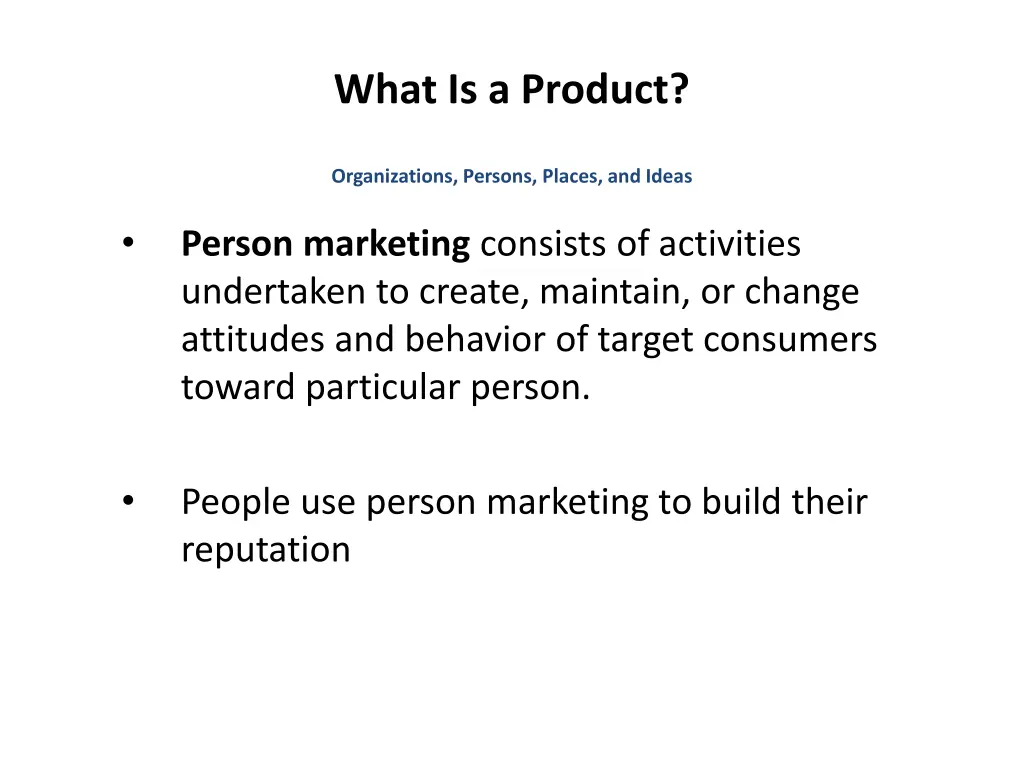 What Is a Product?

Organizations, Persons, Places, and Ideas

• Person marketing consists of activities undertaken to create, maintain, or change attitudes and behavior of target consumers toward particular person.

• People use person marketing to build their reputation